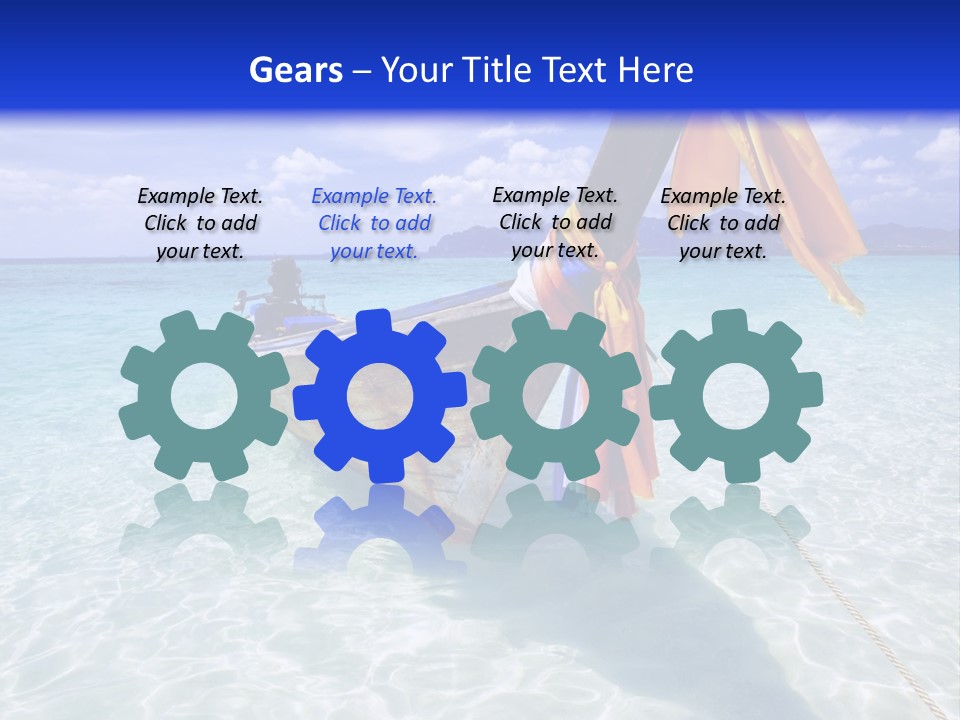 Gears – Your Title Text Here

Example Text. Click to add your text.

Example Text. Click to add your text.

Example Text. Click to add your text.

Example Text. Click to add your text.